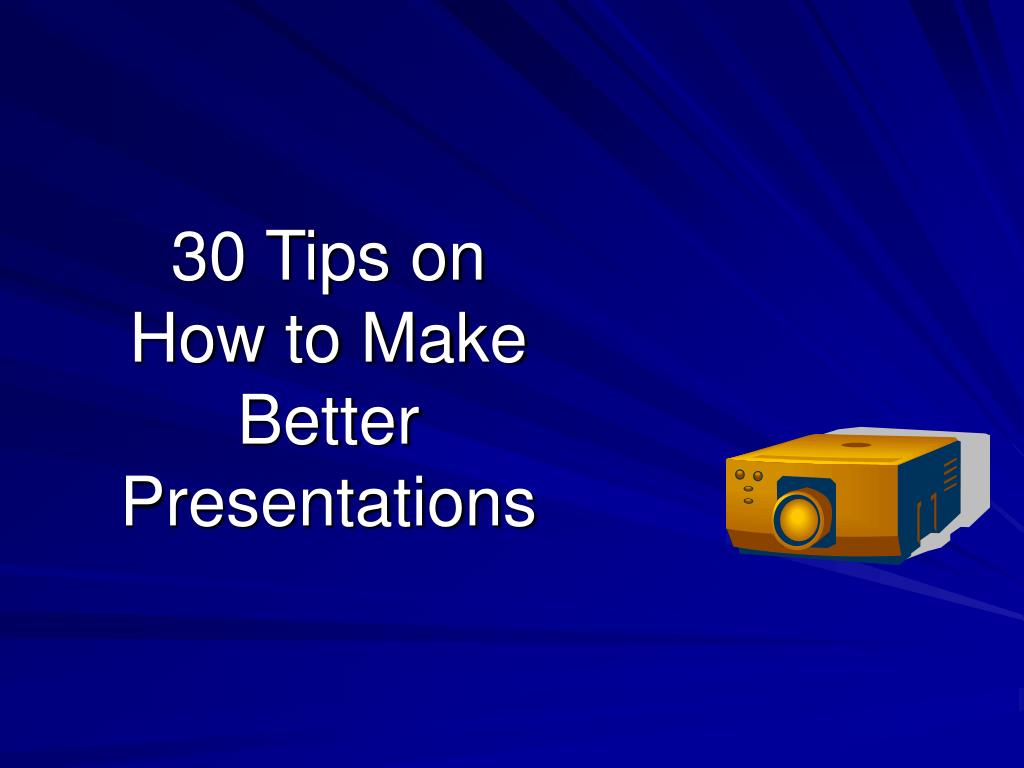 30 Tips on How to Make Better Presentations